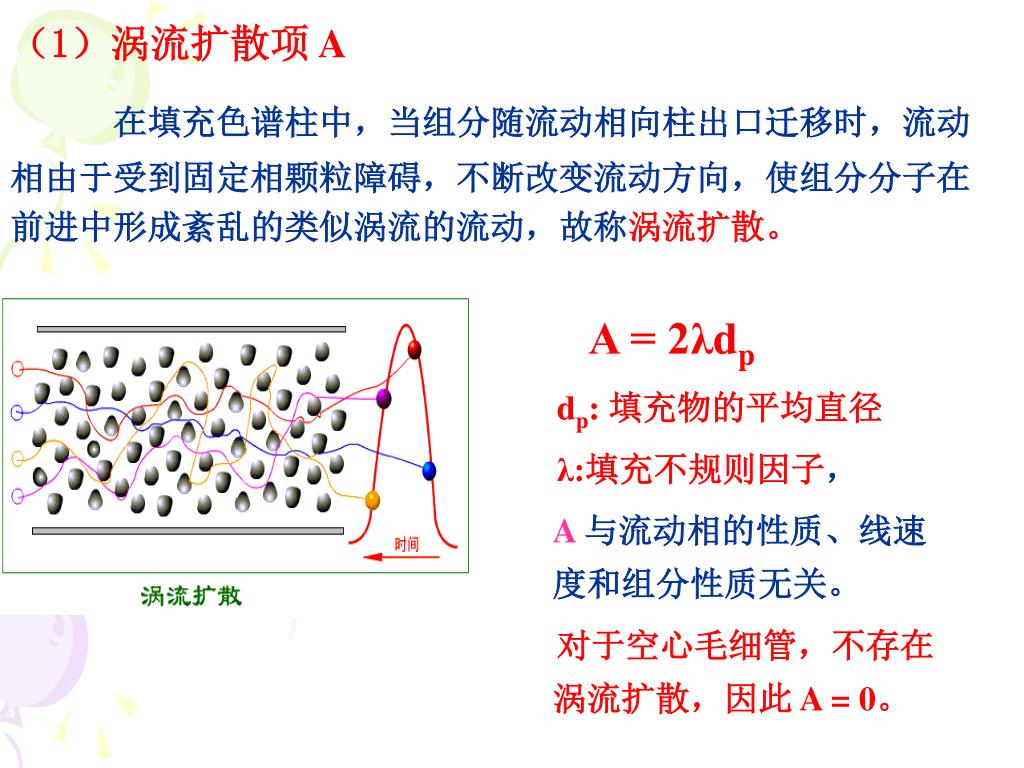 （1）涡流扩散项 A

在填充色谱柱中，当组分随流动相向柱出口迁移时，流动相由于受到固定相颗粒障碍，不断改变流动方向，使组分分子在前进中形成紊乱的类似涡流的流动，故称涡流扩散。

时间

涡流扩散

$A = 2\lambda d_p$

$d_p$: 填充物的平均直径

$\lambda$:填充不规则因子，

A 与流动相的性质、线速度和组分性质无关。

对于空心毛细管，不存在涡流扩散，因此 A = 0。